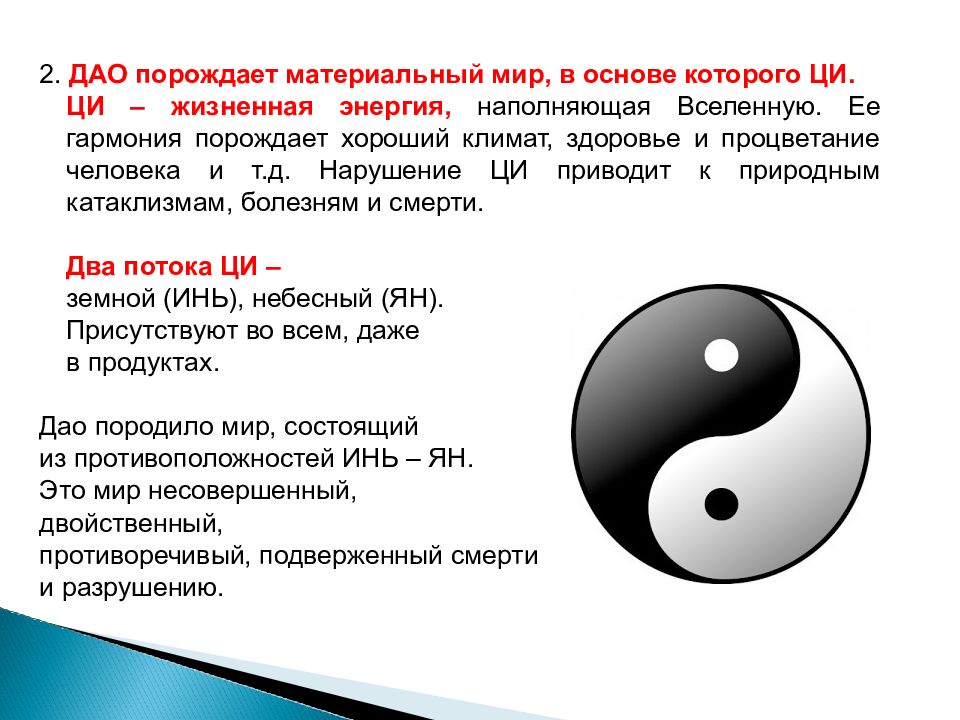 2. ДАО порождает материальный мир, в основе которого ЦИ. ЦИ – жизненная энергия, наполняющая Вселенную. Ее гармония порождает хороший климат, здоровье и процветание человека и т.д. Нарушение ЦИ приводит к природным катаклизмам, болезням и смерти.

Два потока ЦИ – земной (ИНЬ), небесный (ЯН). Присутствуют во всем, даже в продуктах.

Дао породило мир, состоящий из противоположностей ИНЬ – ЯН. Это мир несовершенный, двойственный, противоречивый, подверженный смерти и разрушению.